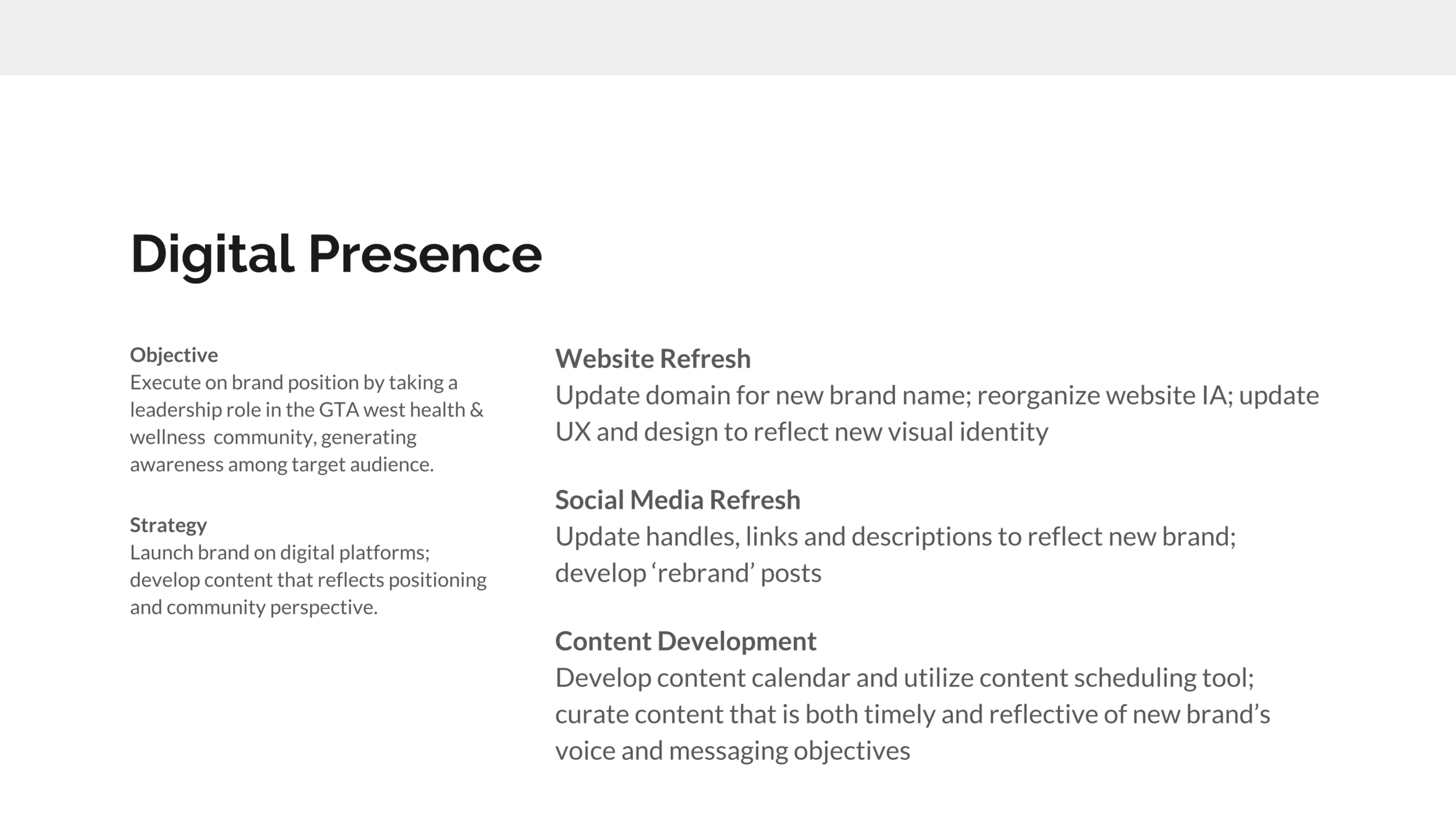 Digital Presence

Objective
Execute on brand position by taking a leadership role in the GTA west health & wellness community, generating awareness among target audience.

Strategy
Launch brand on digital platforms; develop content that reflects positioning and community perspective.

Website Refresh
Update domain for new brand name; reorganize website IA; update UX and design to reflect new visual identity

Social Media Refresh
Update handles, links and descriptions to reflect new brand; develop ‘rebrand’ posts

Content Development
Develop content calendar and utilize content scheduling tool; curate content that is both timely and reflective of new brand’s voice and messaging objectives